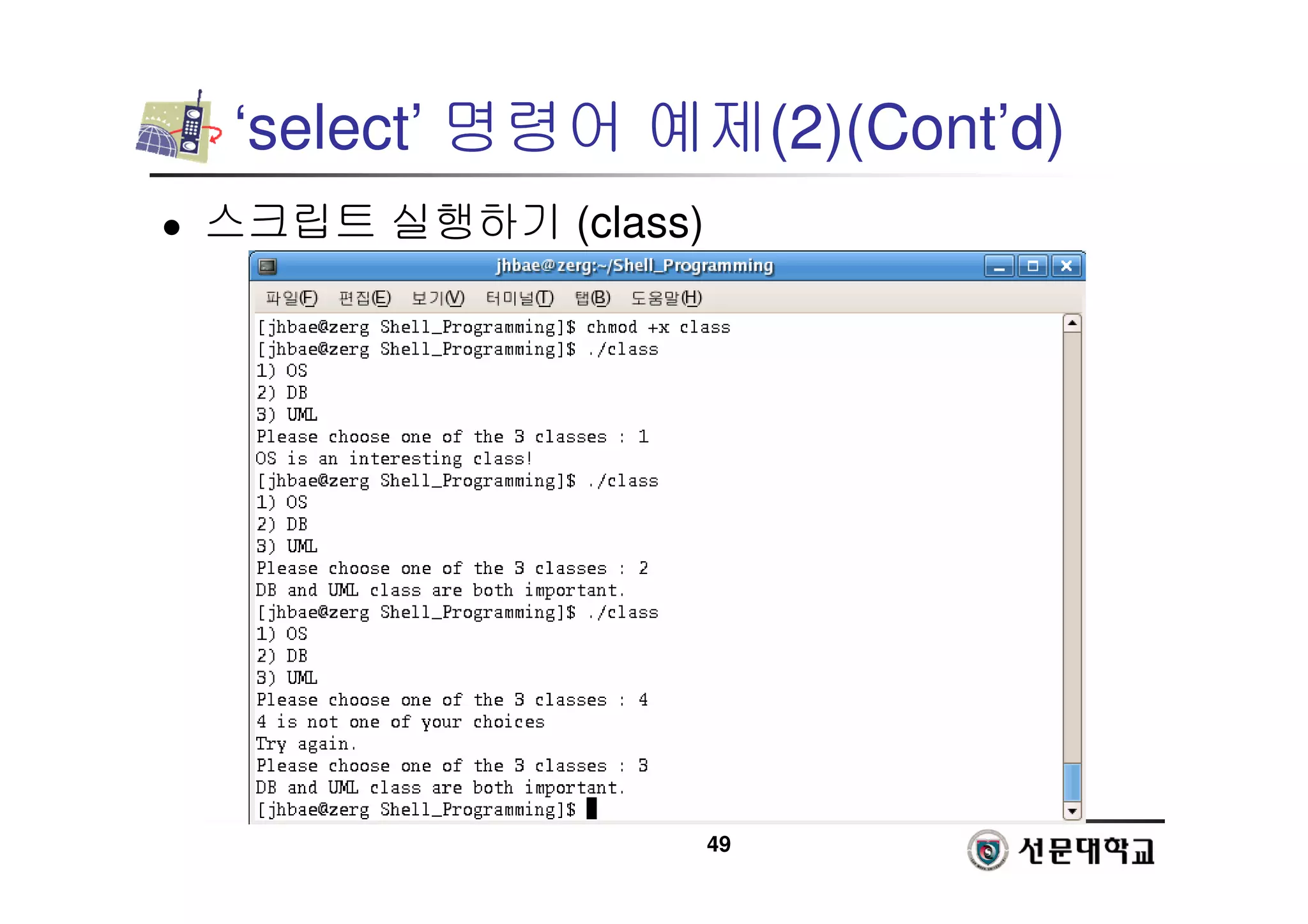 ‘select’ 명령어 예제(2)(Cont’d)

• 스크립트 실행하기 (class)

jhbae@zerg:~/Shell_Programming

파일(F) 편집(E) 보기(V) 터미널(T) 탭(B) 도움말(H)

[jhbae@zerg Shell_Programming]$ chmod +x class
[jhbae@zerg Shell_Programming]$ ./class
1) OS
2) DB
3) UML
Please choose one of the 3 classes : 1
OS is an interesting class!
[jhbae@zerg Shell_Programming]$ ./class
1) OS
2) DB
3) UML
Please choose one of the 3 classes : 2
DB and UML class are both important.
[jhbae@zerg Shell_Programming]$ ./class
1) OS
2) DB
3) UML
Please choose one of the 3 classes : 4
4 is not one of your choices
Try again.
Please choose one of the 3 classes : 3
DB and UML class are both important.
[jhbae@zerg Shell_Programming]$

49

선문대학교